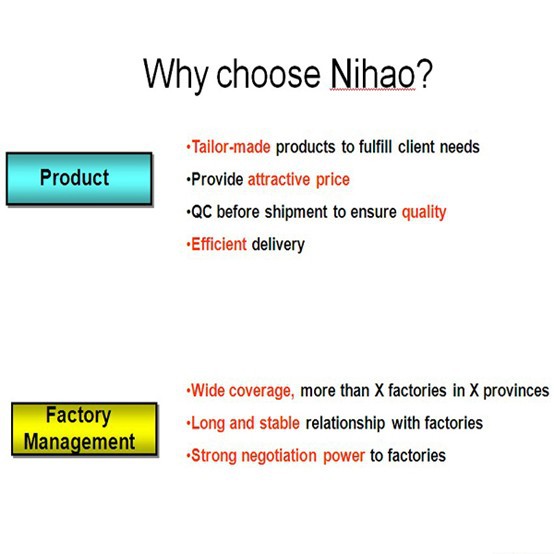 Why choose Nihao?

Product

•Tailor-made products to fulfill client needs

•Provide attractive price

•QC before shipment to ensure quality

•Efficient delivery

Factory Management

•Wide coverage, more than X factories in X provinces

•Long and stable relationship with factories

•Strong negotiation power to factories